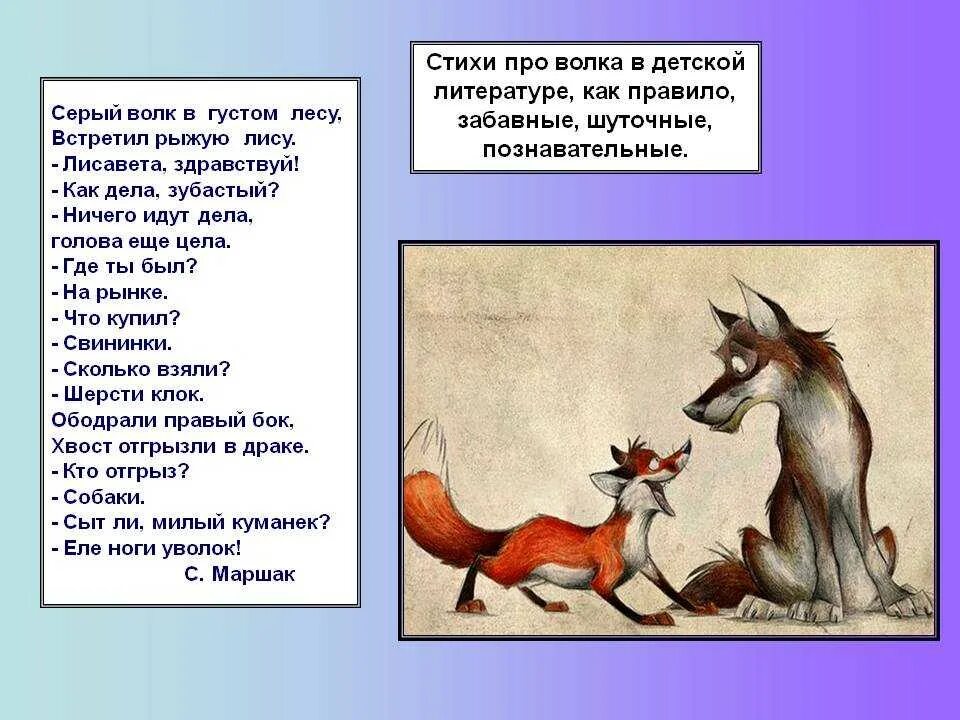 Серый волк в густом лесу,
Встретил рыжую лису.
- Лисавета, здравствуй!
- Как дела, зубастый?
- Ничего идут дела,
голова еще цела.
- Где ты был?
- На рынке.
- Что купил?
- Свининки.
- Сколько взяли?
- Шерсти клок.
Ободрали правый бок,
Хвост отгрызли в драке.
- Кто отгрыз?
- Собаки.
- Сыт ли, милый куманек?
- Еле ноги уволок!
С. Маршак

Стихи про волка в детской литературе, как правило, забавные, шуточные, познавательные.